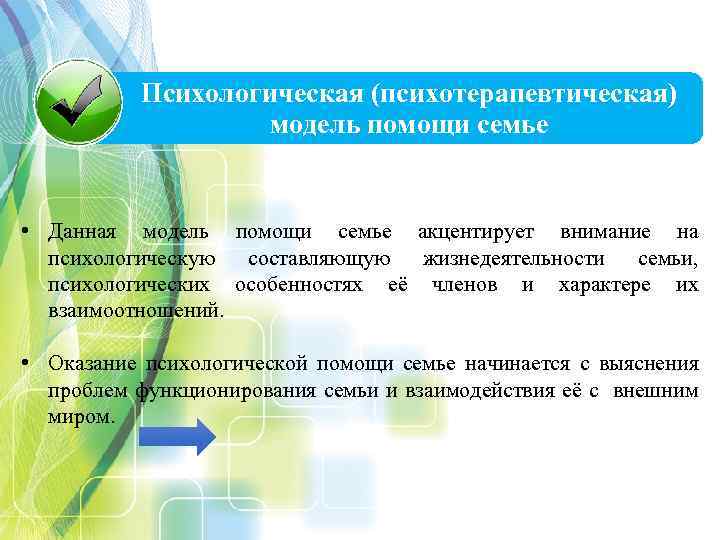 Психологическая (психотерапевтическая) модель помощи семье

• Данная модель помощи семье акцентирует внимание на психологическую составляющую жизнедеятельности семьи, психологических особенностях её членов и характере их взаимоотношений.

• Оказание психологической помощи семье начинается с выяснения проблем функционирования семьи и взаимодействия её с внешним миром.